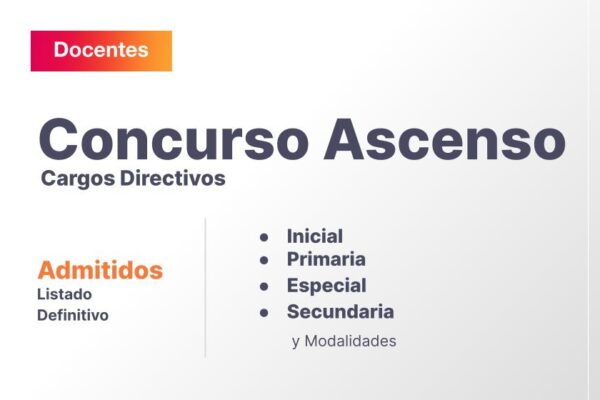 Docentes

Concurso Ascenso
Cargos Directivos

Admitidos
Listado
Definitivo

- Inicial
- Primaria
- Especial
- Secundaria

y Modalidades